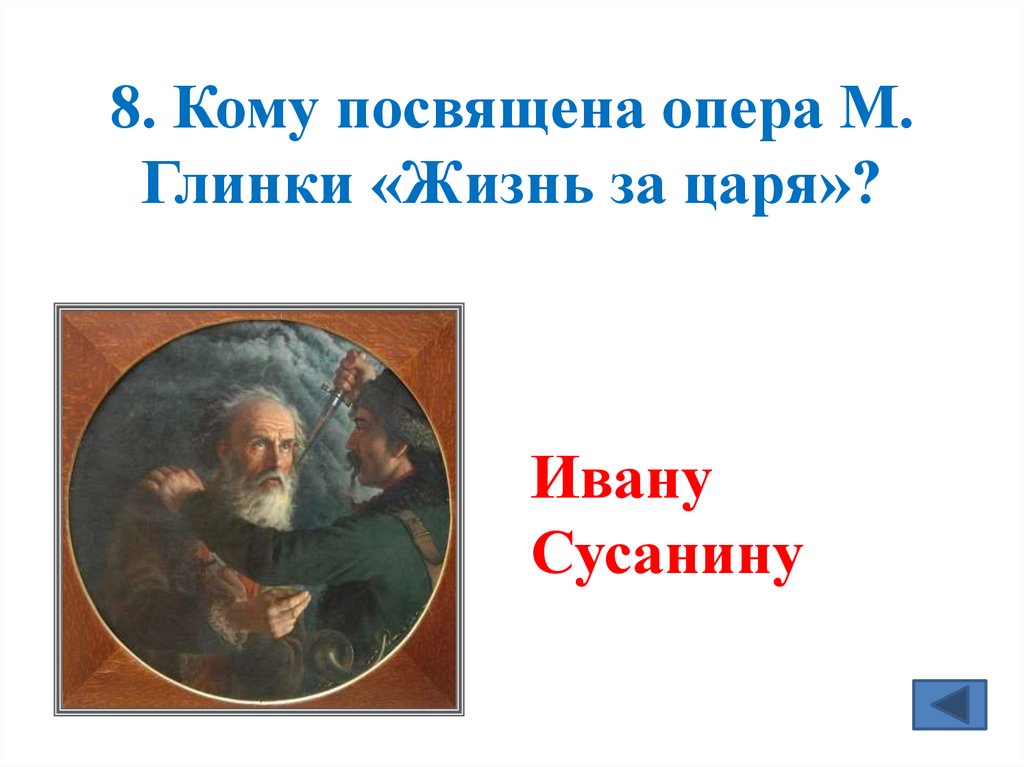 8. Кому посвящена опера М. Глинки «Жизнь за царя»?

Ивану Сусанину